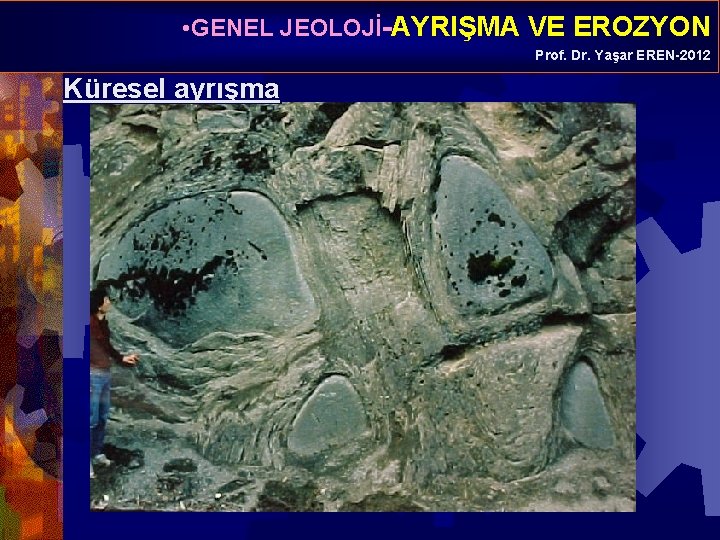 •GENEL JEOLOJİ-AYRIŞMA VE EROZYON
Prof. Dr. Yaşar EREN-2012

Küresel ayrışma